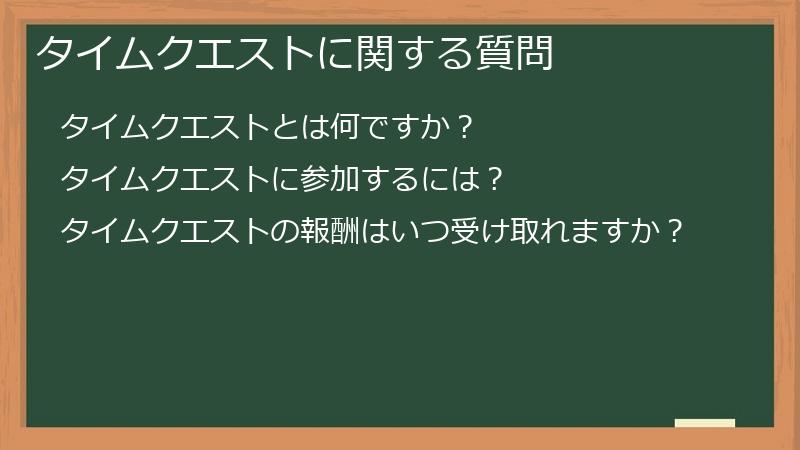 タイムクエストに関する質問

タイムクエストとは何ですか？

タイムクエストに参加するには？

タイムクエストの報酬はいつ受け取れますか？